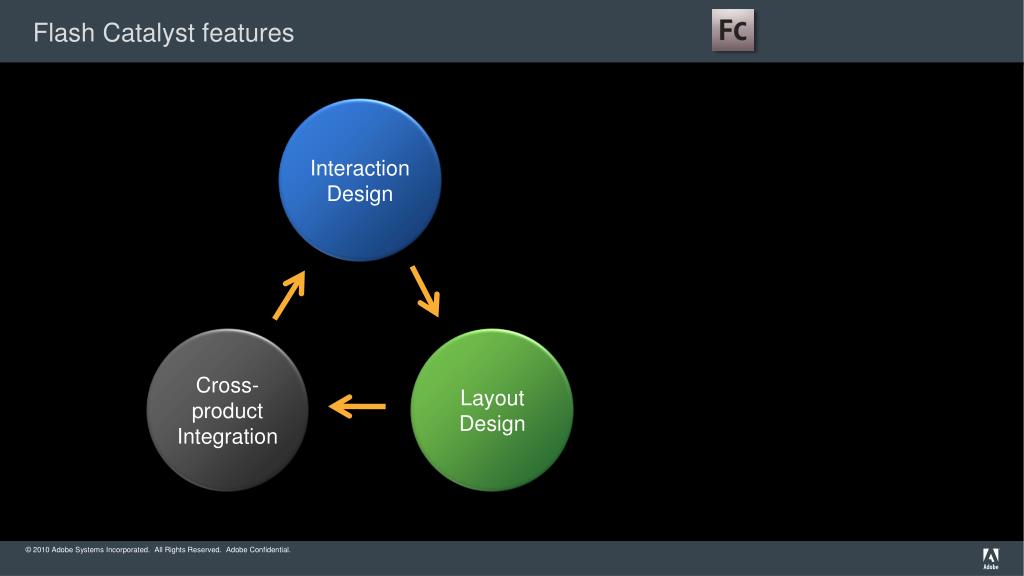 Flash Catalyst features

Fc

Interaction Design

Layout Design

Cross-product Integration

© 2010 Adobe Systems Incorporated. All Rights Reserved. Adobe Confidential.

Adobe